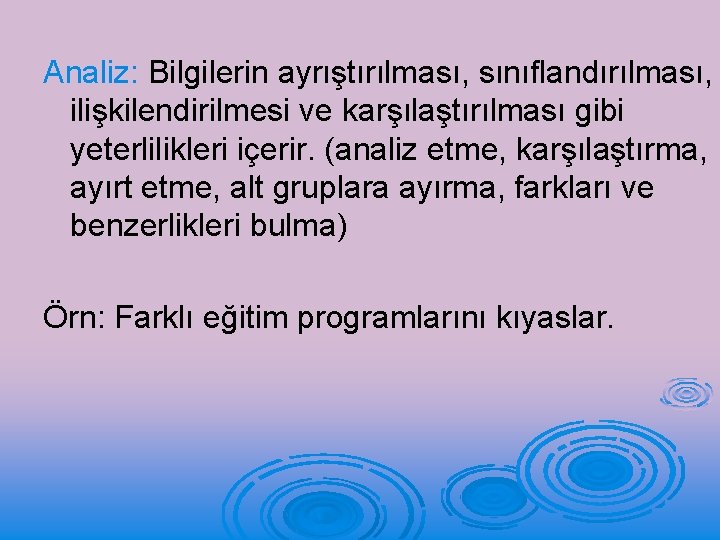 Analiz: Bilgilerin ayrıştırılması, sınıflandırılması, ilişkilendirilmesi ve karşılaştırılması gibi yeterlilikleri içerir. (analiz etme, karşılaştırma, ayırt etme, alt gruplara ayırma, farkları ve benzerlikleri bulma)

Örn: Farklı eğitim programlarını kıyaslar.